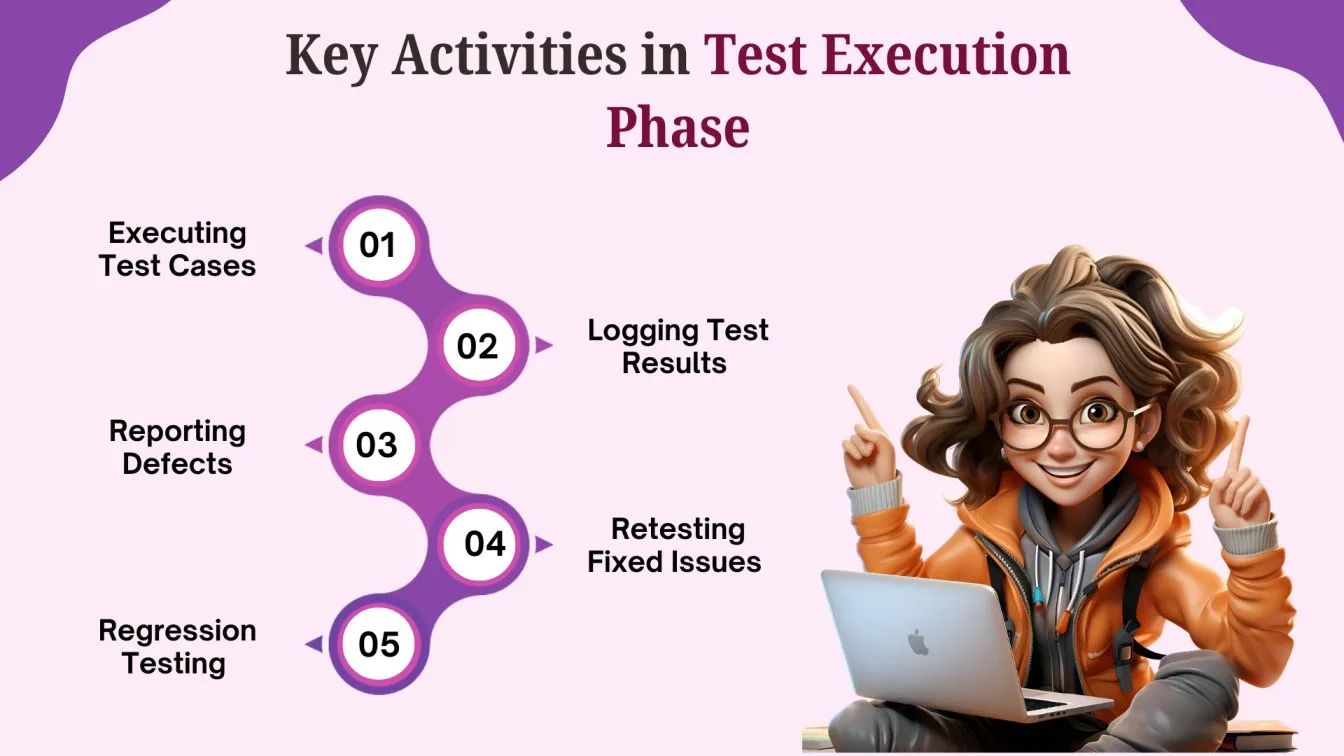 Key Activities in Test Execution Phase

Executing Test Cases
01

02
Logging Test Results

Reporting Defects
03

04
Retesting Fixed Issues

Regression Testing
05